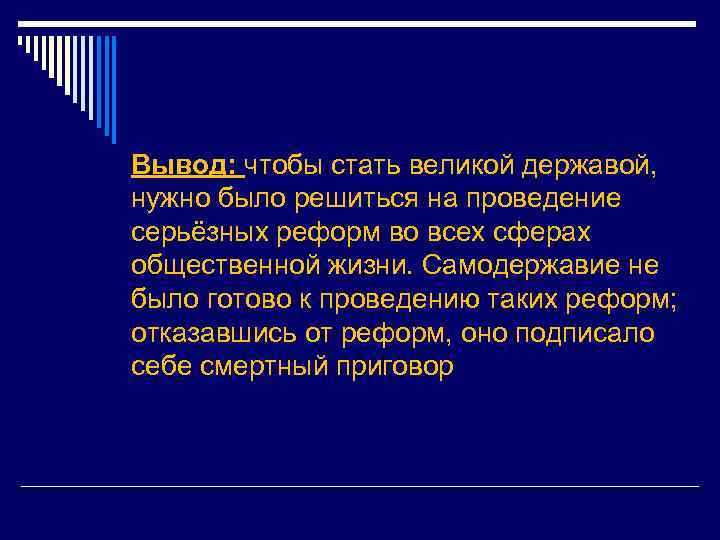 Вывод: чтобы стать великой державой, нужно было решиться на проведение серьёзных реформ во всех сферах общественной жизни. Самодержавие не было готово к проведению таких реформ; отказавшись от реформ, оно подписало себе смертный приговор